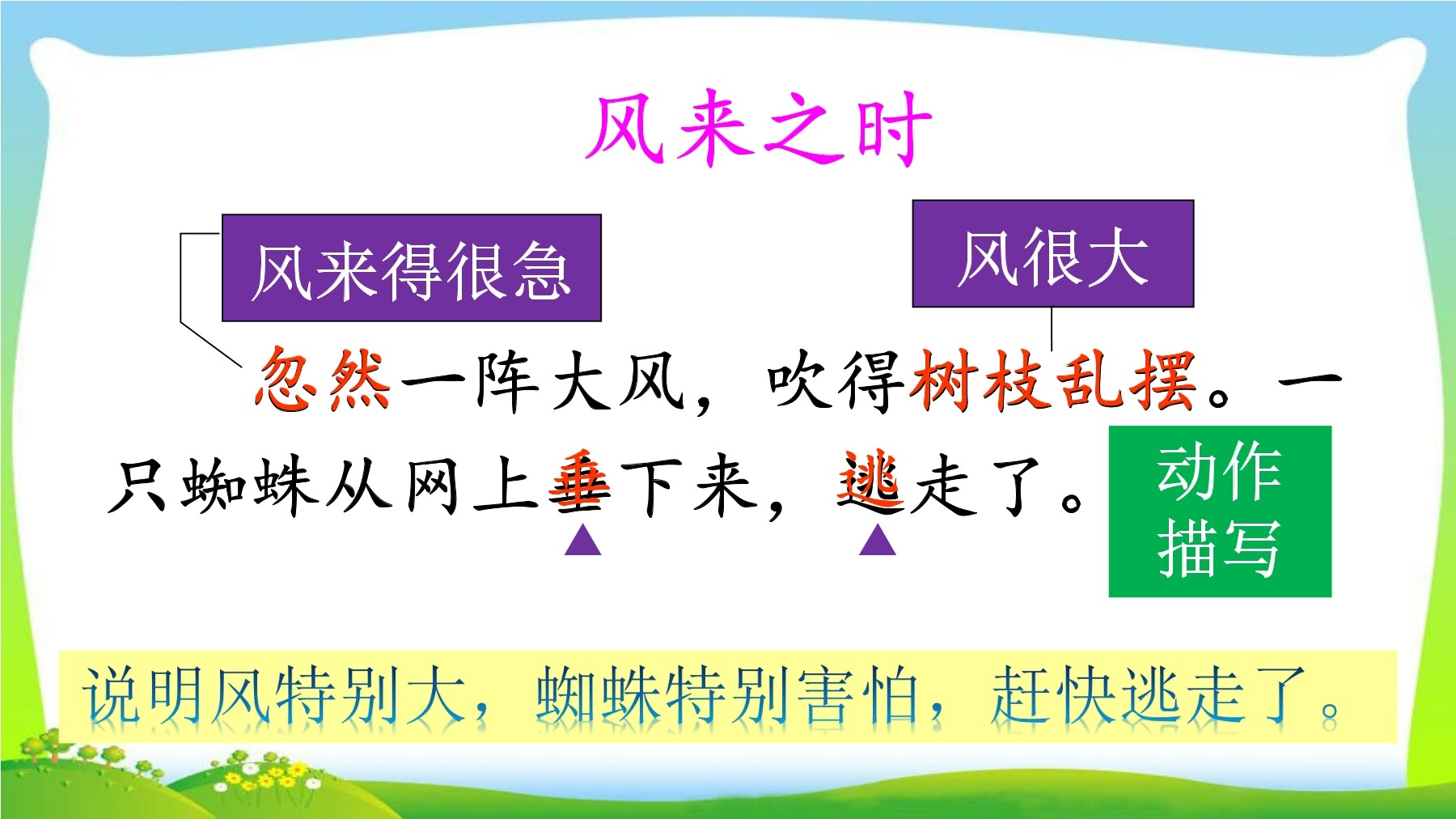 风来之时

风来得很急

风很大

忽然一阵大风，吹得树枝乱摆。一只蜘蛛从网上垂下来，逃走了。

动作描写

说明风特别大，蜘蛛特别害怕，赶快逃走了。